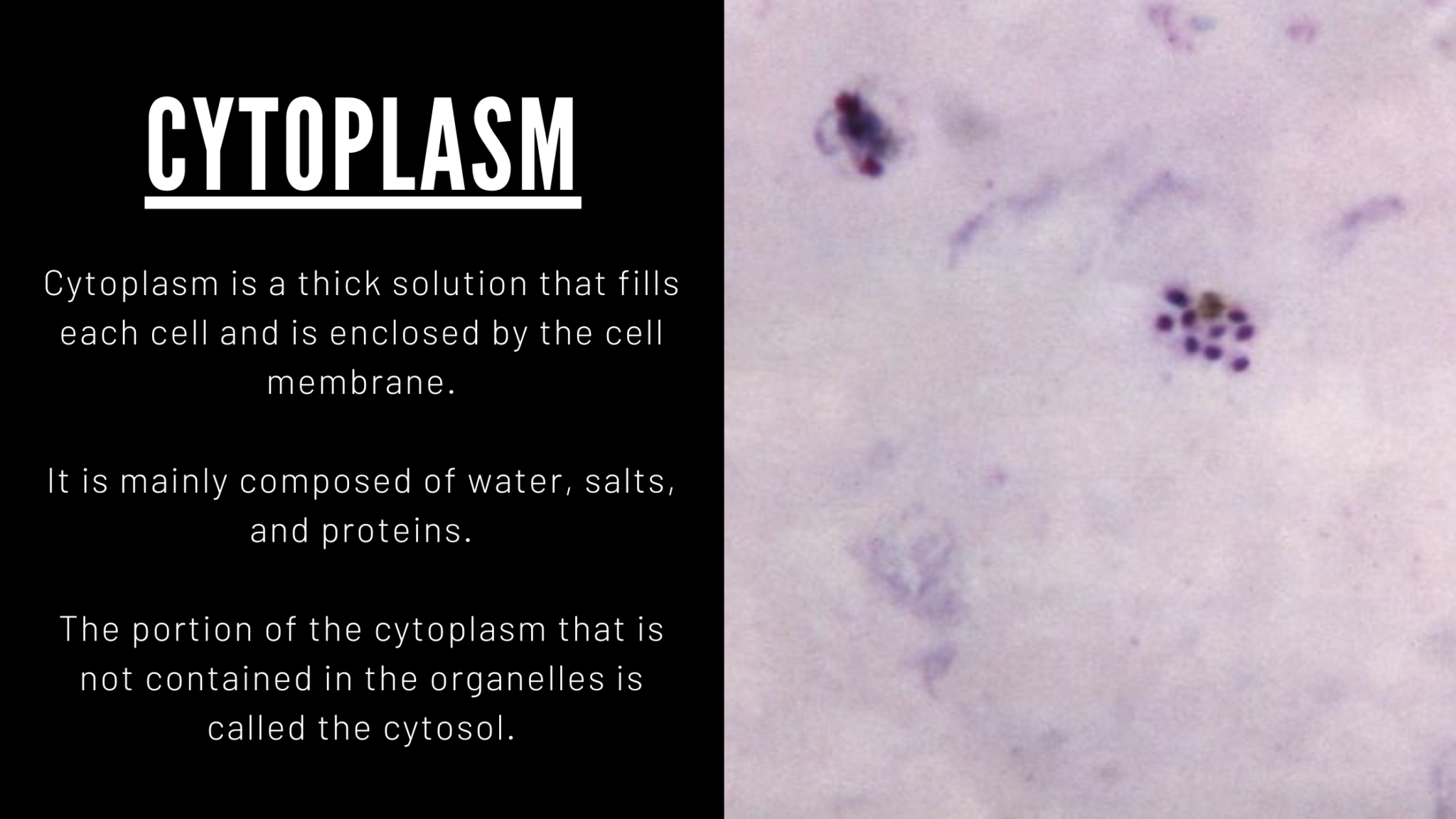 CYTOPLASM

Cytoplasm is a thick solution that fills each cell and is enclosed by the cell membrane.

It is mainly composed of water, salts, and proteins.

The portion of the cytoplasm that is not contained in the organelles is called the cytosol.